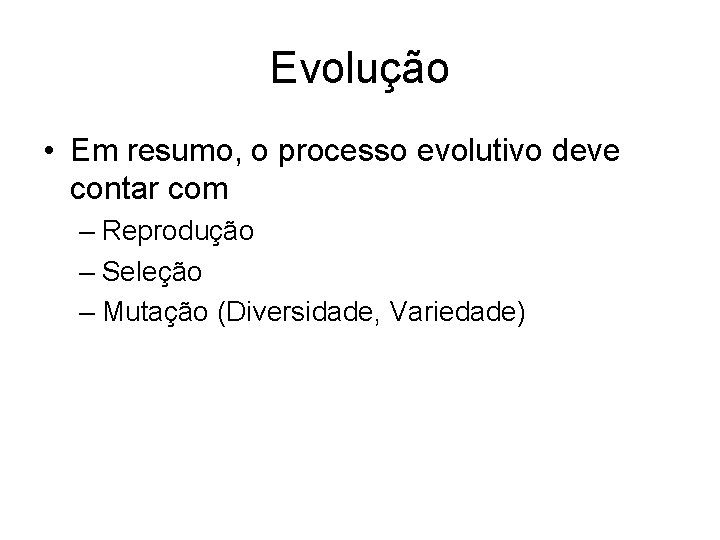 Evolução

• Em resumo, o processo evolutivo deve contar com
– Reprodução
– Seleção
– Mutação (Diversidade, Variedade)